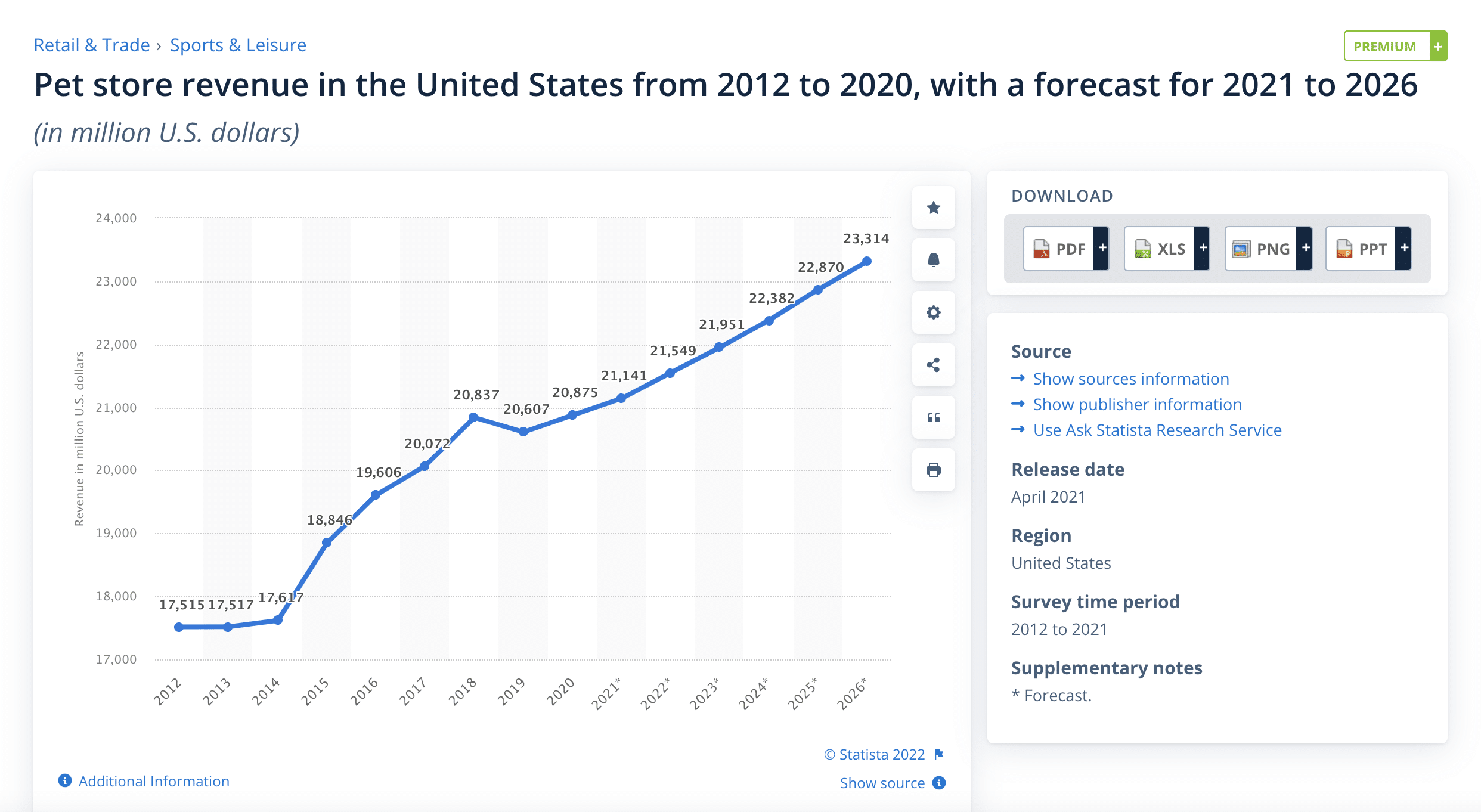 Retail & Trade › Sports & Leisure

PREMIUM +

Pet store revenue in the United States from 2012 to 2020, with a forecast for 2021 to 2026

(in million U.S. dollars)

Revenue in million U.S. dollars

24,000
23,000
22,000
21,000
20,000
19,000
18,000
17,000

17,515 17,517 17,617 18,846 19,606 20,072 20,837 20,607 20,875 21,141 21,549 21,951 22,382 22,870 23,314

2012 2013 2014 2015 2016 2017 2018 2019 2020 2021* 2022* 2023* 2024* 2025* 2026*

© Statista 2022

Additional Information

Show source

DOWNLOAD

PDF + XLS + PNG + PPT +

Source
→ Show sources information
→ Show publisher information
→ Use Ask Statista Research Service

Release date
April 2021

Region
United States

Survey time period
2012 to 2021

Supplementary notes
* Forecast.